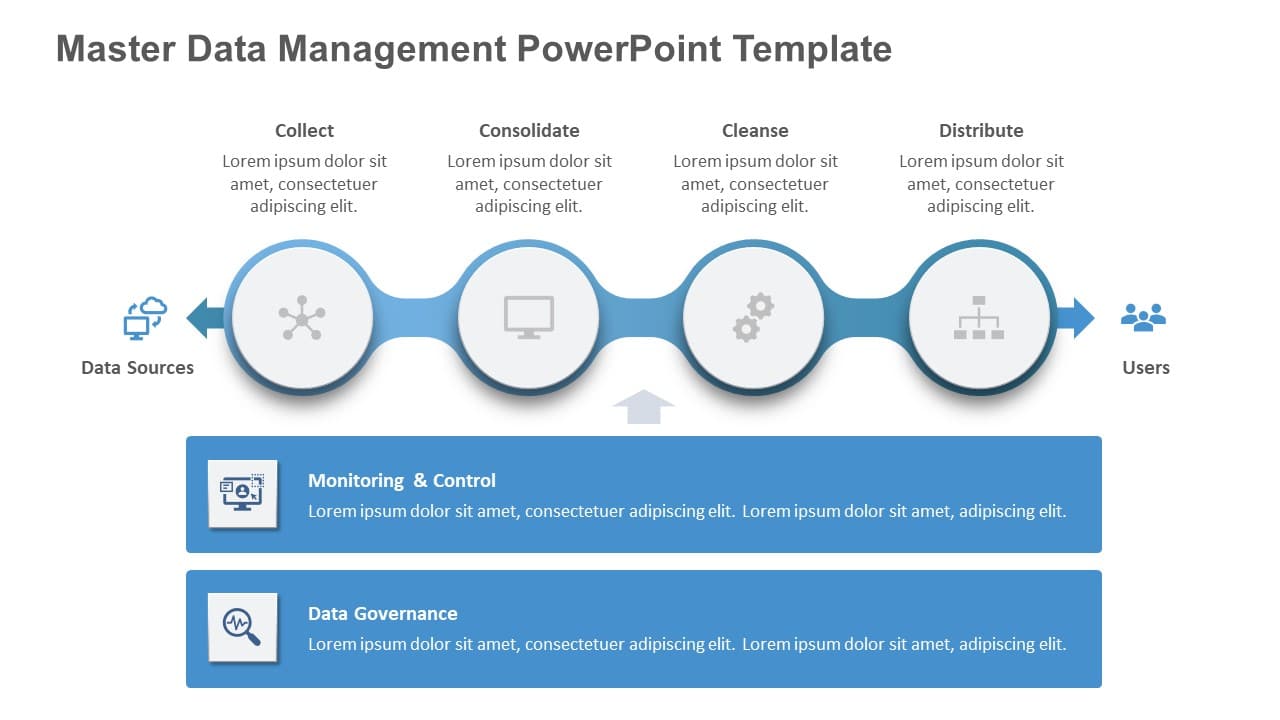 Master Data Management PowerPoint Template

Collect
Lorem ipsum dolor sit amet, consectetuer adipiscing elit.

Consolidate
Lorem ipsum dolor sit amet, consectetuer adipiscing elit.

Cleanse
Lorem ipsum dolor sit amet, consectetuer adipiscing elit.

Distribute
Lorem ipsum dolor sit amet, consectetuer adipiscing elit.

Data Sources

Users

Monitoring & Control
Lorem ipsum dolor sit amet, consectetuer adipiscing elit. Lorem ipsum dolor sit amet, adipiscing elit.

Data Governance
Lorem ipsum dolor sit amet, consectetuer adipiscing elit. Lorem ipsum dolor sit amet, adipiscing elit.